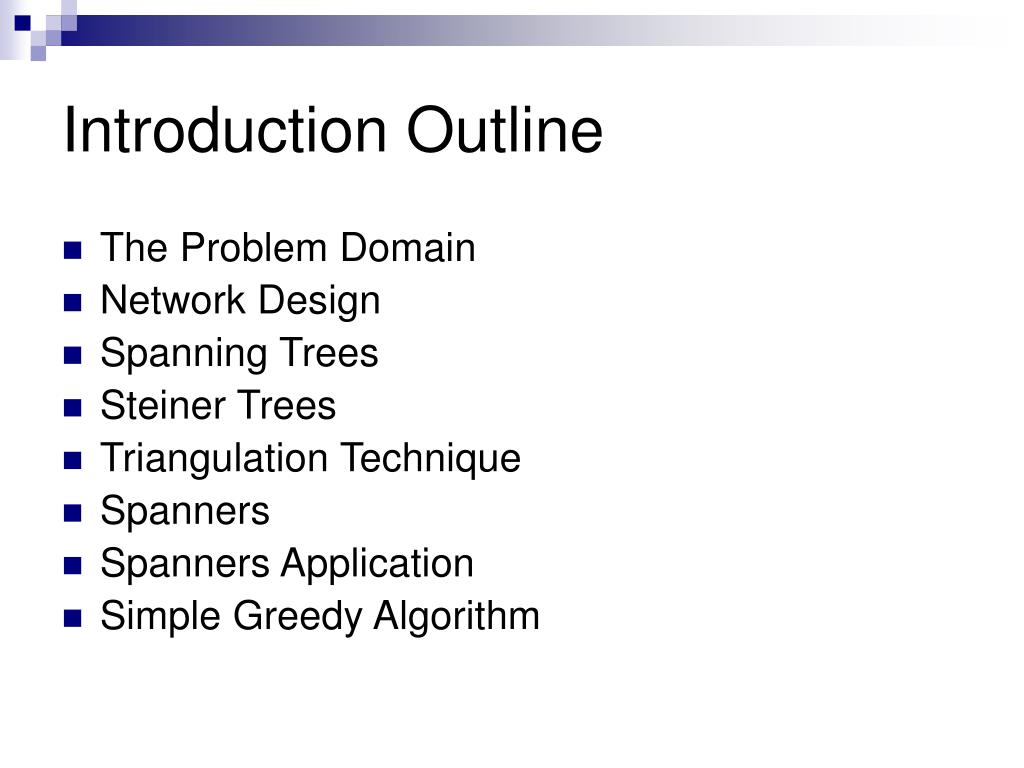 Introduction Outline

- The Problem Domain
- Network Design
- Spanning Trees
- Steiner Trees
- Triangulation Technique
- Spanners
- Spanners Application
- Simple Greedy Algorithm